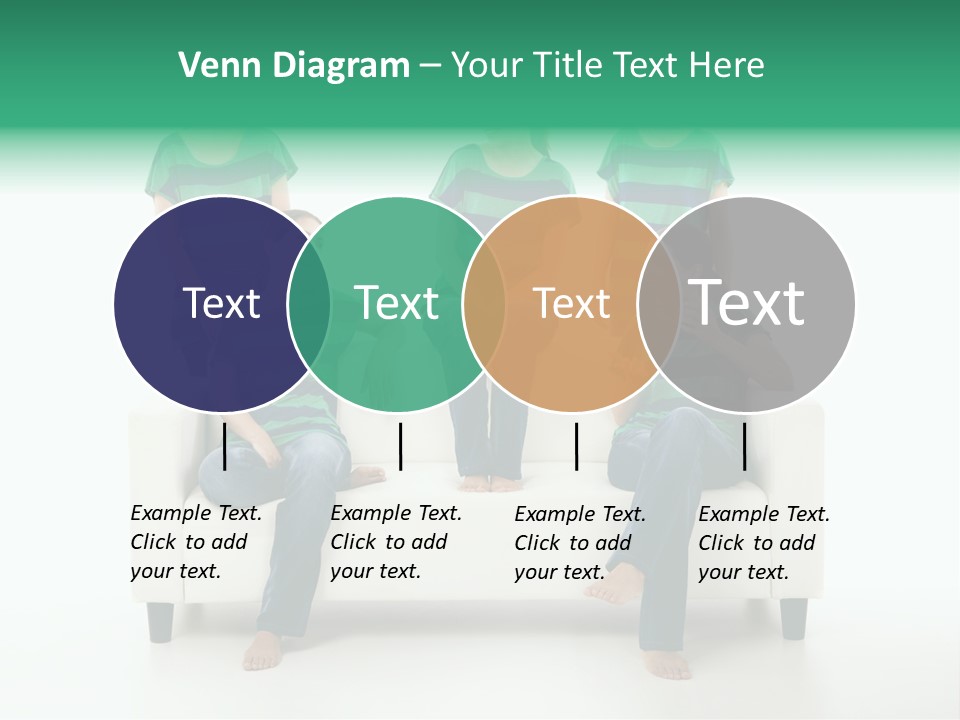 Venn Diagram – Your Title Text Here

Text

Text

Text

Text

Example Text. Click to add your text.

Example Text. Click to add your text.

Example Text. Click to add your text.

Example Text. Click to add your text.